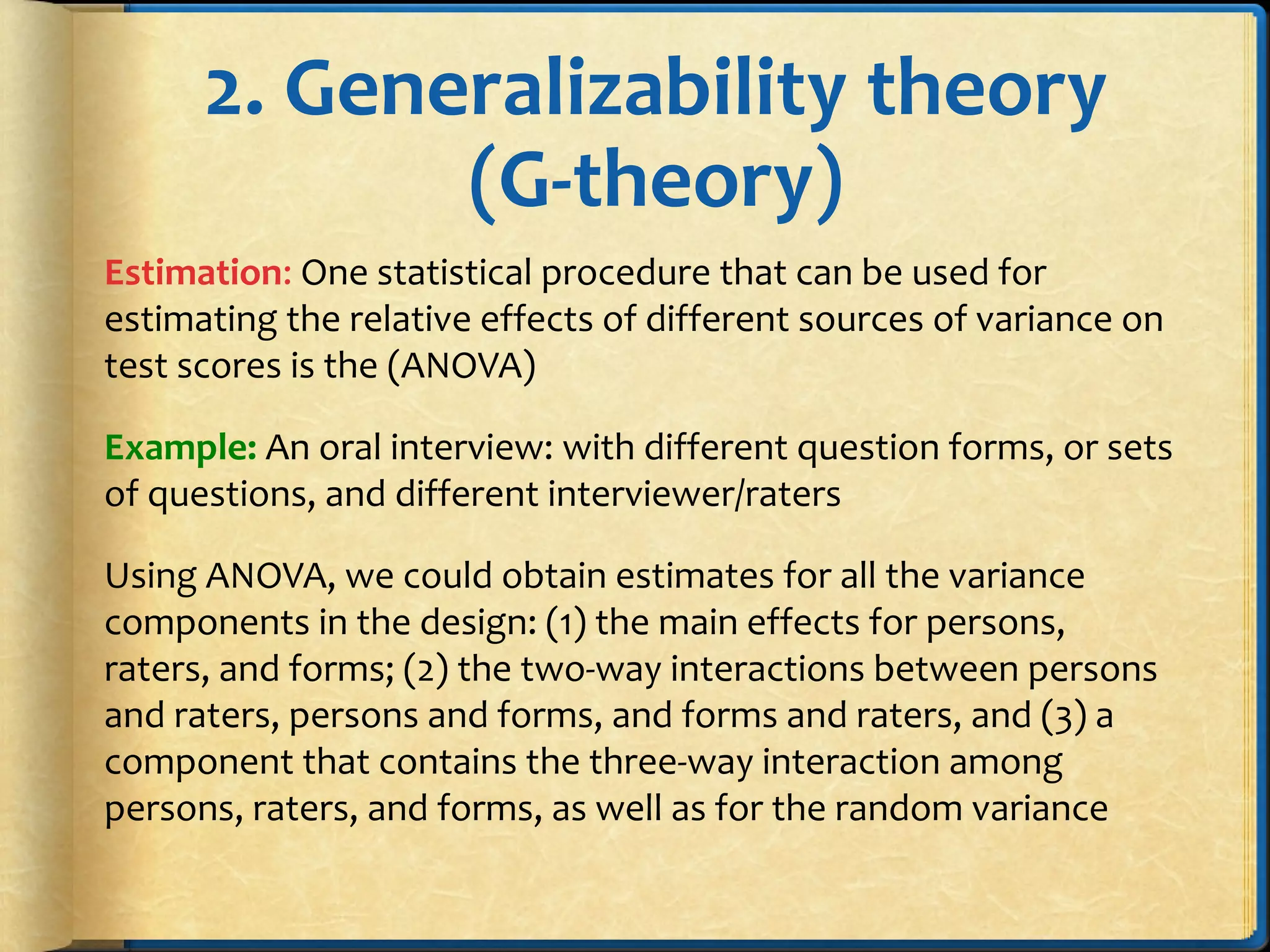 2. Generalizability theory (G-theory)

Estimation: One statistical procedure that can be used for estimating the relative effects of different sources of variance on test scores is the (ANOVA)

Example: An oral interview: with different question forms, or sets of questions, and different interviewer/raters

Using ANOVA, we could obtain estimates for all the variance components in the design: (1) the main effects for persons, raters, and forms; (2) the two-way interactions between persons and raters, persons and forms, and forms and raters, and (3) a component that contains the three-way interaction among persons, raters, and forms, as well as for the random variance